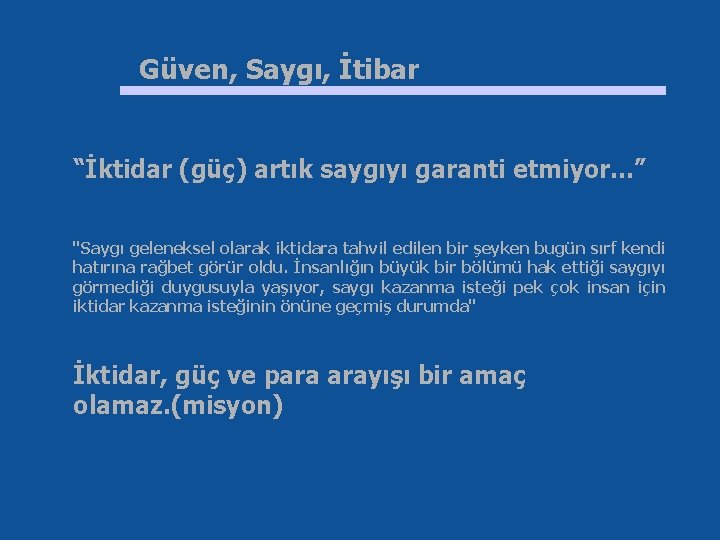 Güven, Saygı, İtibar

“İktidar (güç) artık saygıyı garanti etmiyor...”

"Saygı geleneksel olarak iktidara tahvil edilen bir şeyken bugün sırf kendi hatırına rağbet görür oldu. İnsanlığın büyük bir bölümü hak ettiği saygıyı görmediği duygusuyla yaşıyor, saygı kazanma isteği pek çok insan için iktidar kazanma isteğinin önüne geçmiş durumda"

İktidar, güç ve para arayışı bir amaç olamaz.(misyon)